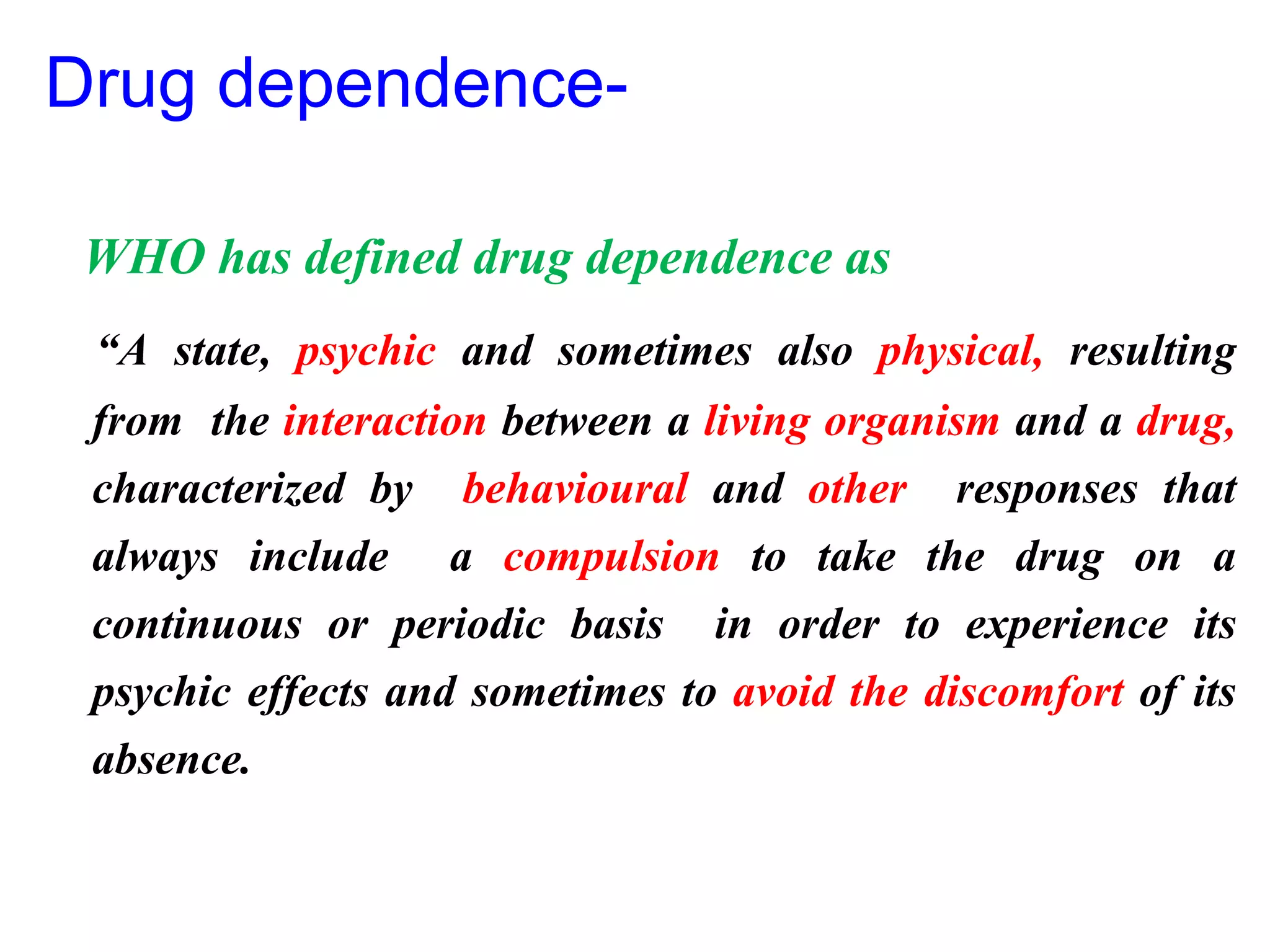 Drug dependence-

WHO has defined drug dependence as

“A state, psychic and sometimes also physical, resulting from the interaction between a living organism and a drug, characterized by behavioural and other responses that always include a compulsion to take the drug on a continuous or periodic basis in order to experience its psychic effects and sometimes to avoid the discomfort of its absence.